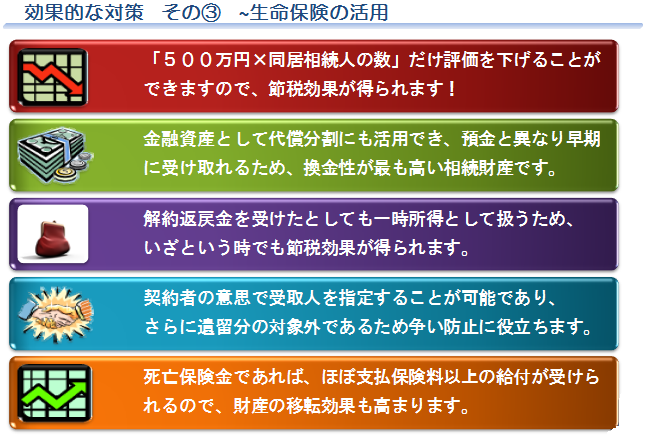 効果的な対策　その③　~生命保険の活用

「５００万円×同居相続人の数」だけ評価を下げることができますので、節税効果が得られます！

金融資産として代償分割にも活用でき、預金と異なり早期に受け取れるため、換金性が最も高い相続財産です。

解約返戻金を受けたとしても一時所得として扱うため、いざという時でも節税効果が得られます。

契約者の意思で受取人を指定することが可能であり、さらに遺留分の対象外であるため争い防止に役立ちます。

死亡保険金であれば、ほぼ支払保険料以上の給付が受けられるので、財産の移転効果も高まります。